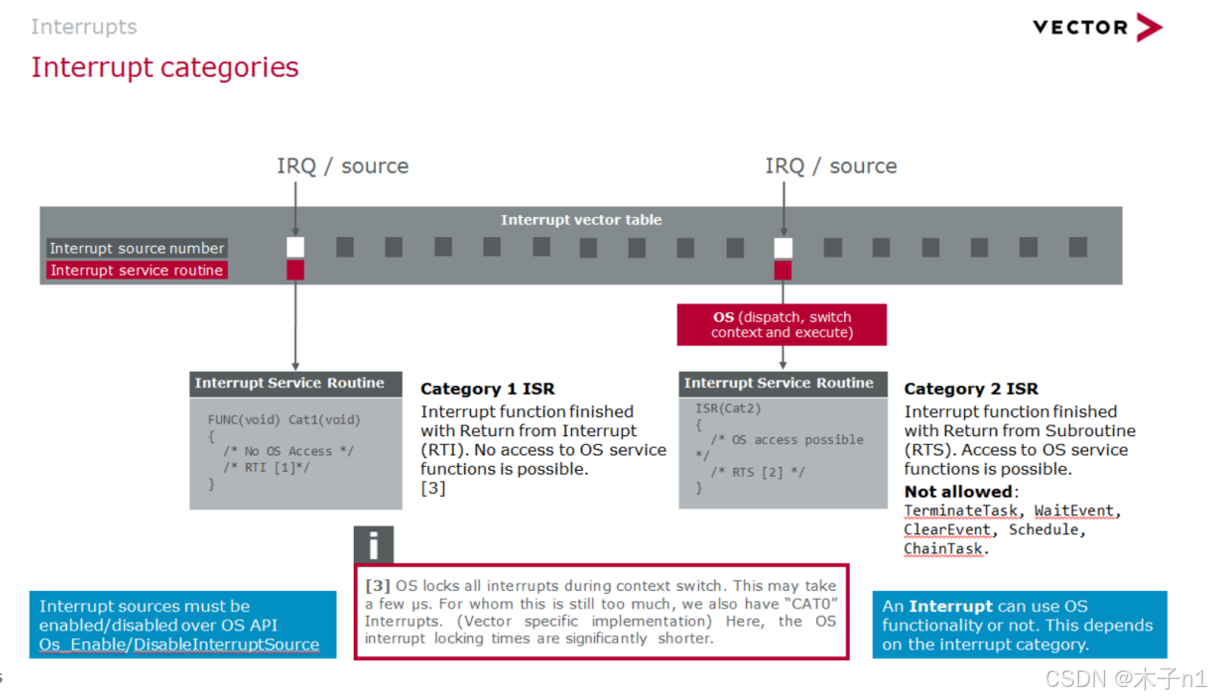 Interrupts

VECTOR

Interrupt categories

IRQ / source

IRQ / source

Interrupt vector table

Interrupt source number

Interrupt service routine

OS (dispatch, switch context and execute)

Interrupt Service Routine

FUNC(void) Cat1(void)
{
/* No OS Access */
/* RTI [1]*/
}

Category 1 ISR

Interrupt function finished with Return from Interrupt (RTI). No access to OS service functions is possible. [3]

Interrupt Service Routine

ISR(Cat2)
{
/* OS access possible */
/* RTS [2] */
}

Category 2 ISR

Interrupt function finished with Return from Subroutine (RTS). Access to OS service functions is possible.

Not allowed: TerminateTask, WaitEvent, ClearEvent, Schedule, ChainTask.

i

[3] OS locks all interrupts during context switch. This may take a few µs. For whom this is still too much, we also have "CAT0" Interrupts. (Vector specific implementation) Here, the OS interrupt locking times are significantly shorter.

Interrupt sources must be enabled/disabled over OS API Os_Enable/DisableInterruptSource

An Interrupt can use OS functionality or not. This depends on the interrupt category.

CSDN @木子n1